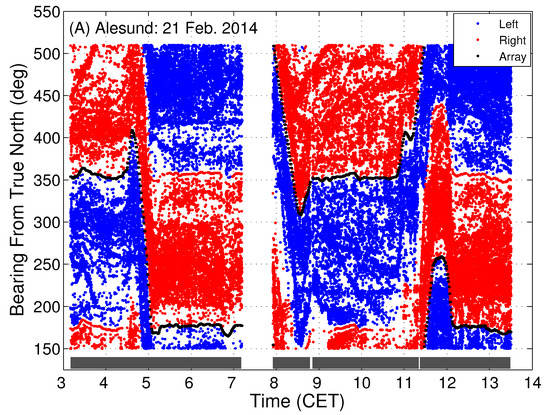 (A) Alesund: 21 Feb. 2014

Left
Right
Array

Bearing From True North (deg)

550
500
450
400
350
300
250
200
150

3
4
5
6
7
8
9
10
11
12
13
14

Time (CET)